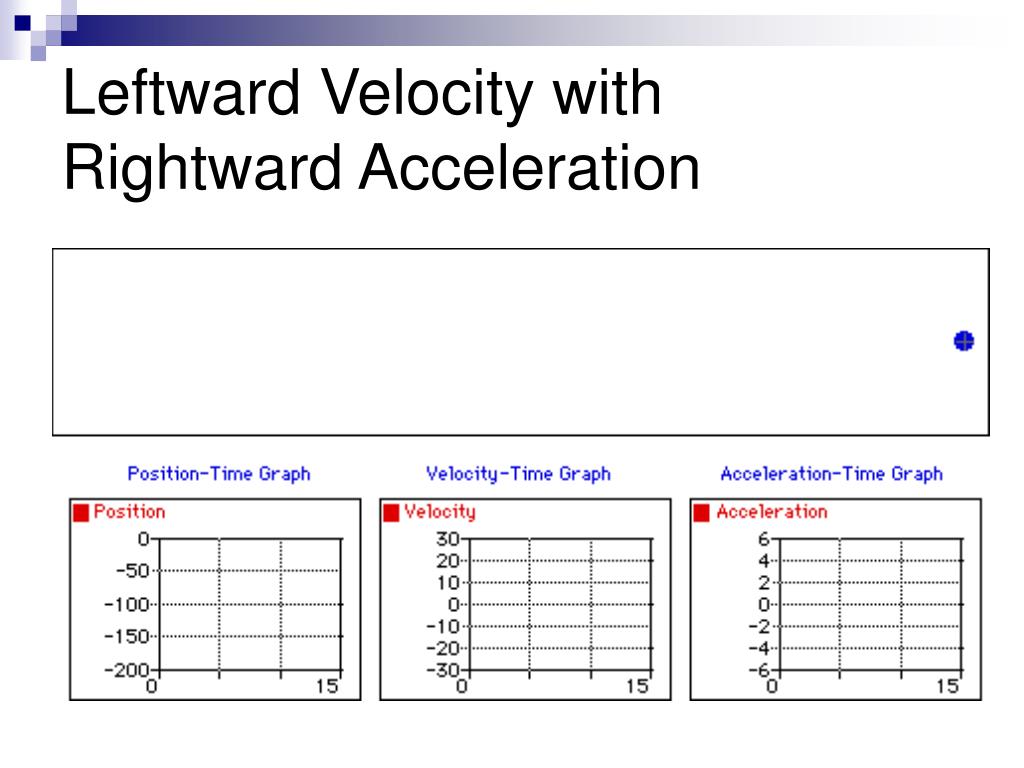 Leftward Velocity with Rightward Acceleration

Position-Time Graph

Position

0
-50
-100
-150
-200
0
15

Velocity-Time Graph

Velocity

30
20
10
0
-10
-20
-30
0
15

Acceleration-Time Graph

Acceleration

6
4
2
0
-2
-4
-6
0
15